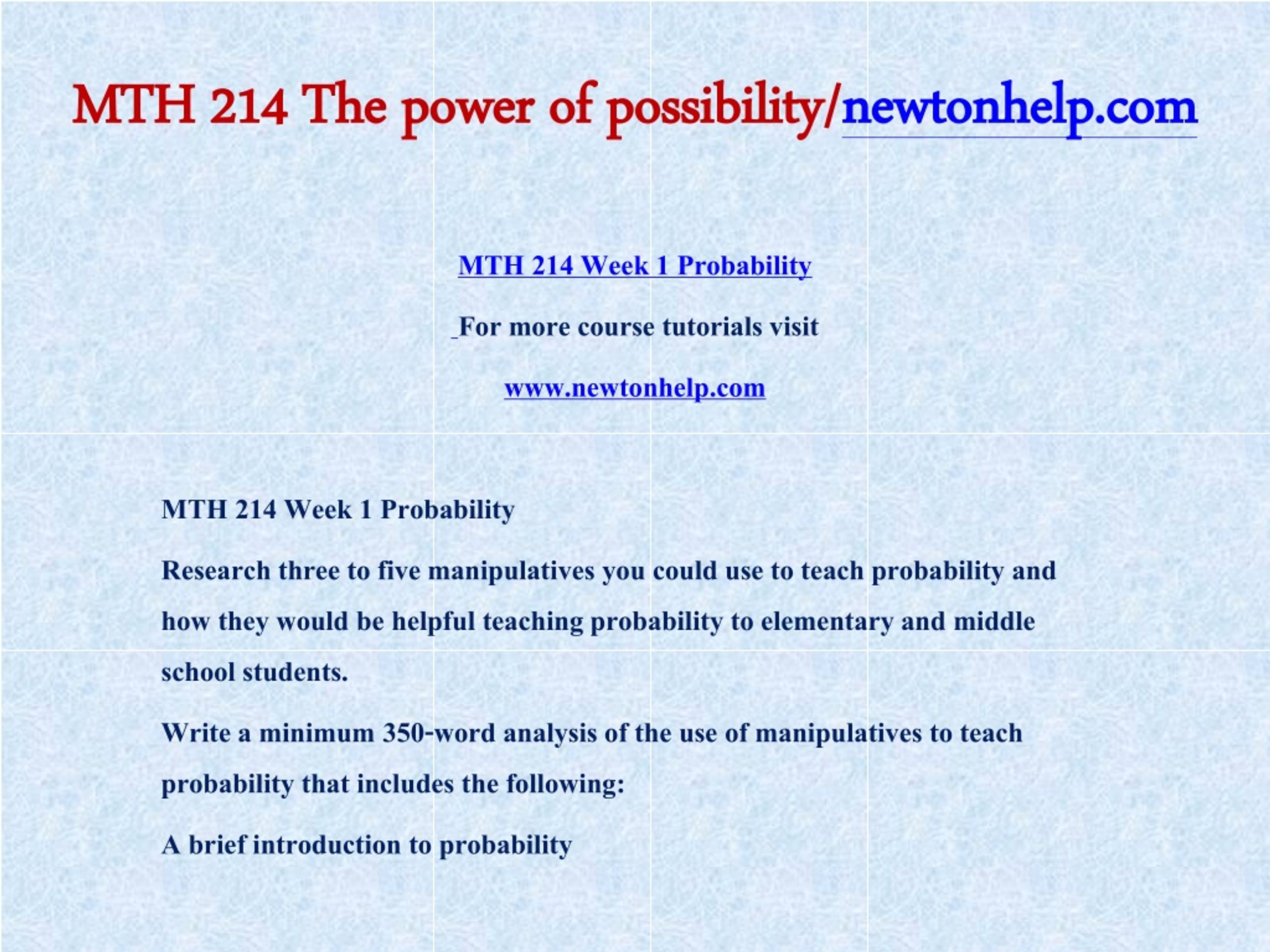 MTH 214 The power of possibility/newtonhelp.com

MTH 214 Week 1 Probability

For more course tutorials visit

www.newtonhelp.com

MTH 214 Week 1 Probability

Research three to five manipulatives you could use to teach probability and how they would be helpful teaching probability to elementary and middle school students.

Write a minimum 350-word analysis of the use of manipulatives to teach probability that includes the following:

A brief introduction to probability